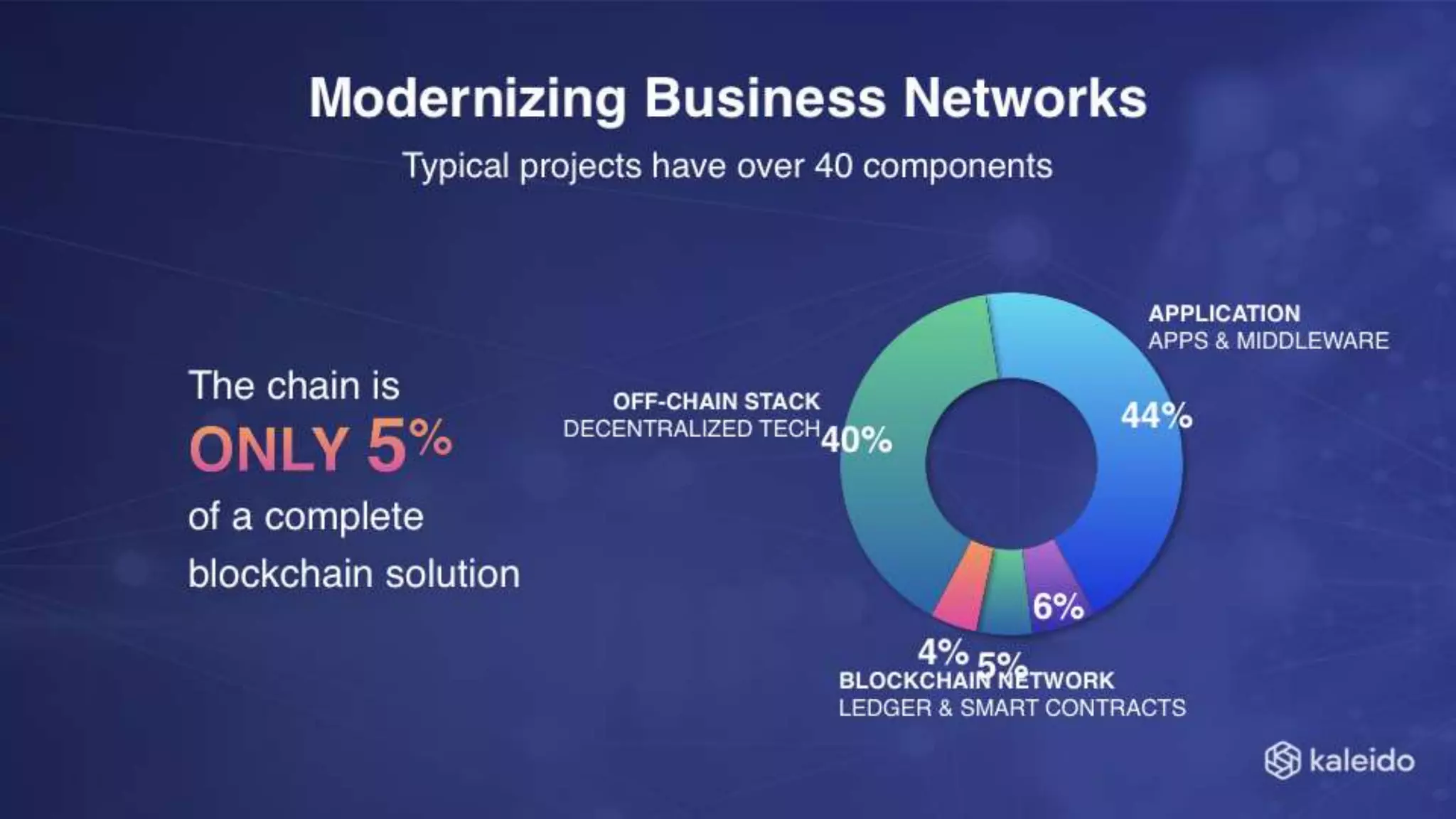 Modernizing Business Networks

Typical projects have over 40 components

The chain is ONLY 5% of a complete blockchain solution

APPLICATION
APPS & MIDDLEWARE

44%

OFF-CHAIN STACK
DECENTRALIZED TECH

40%

6%

4%

5%

BLOCKCHAIN NETWORK
LEDGER & SMART CONTRACTS

kaleido